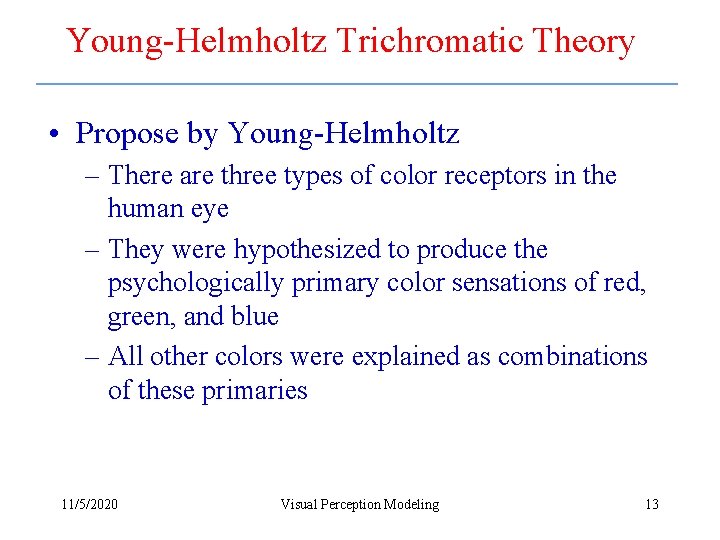 Young-Helmholtz Trichromatic Theory

• Propose by Young-Helmholtz
– There are three types of color receptors in the human eye
– They were hypothesized to produce the psychologically primary color sensations of red, green, and blue
– All other colors were explained as combinations of these primaries

11/5/2020 Visual Perception Modeling 13